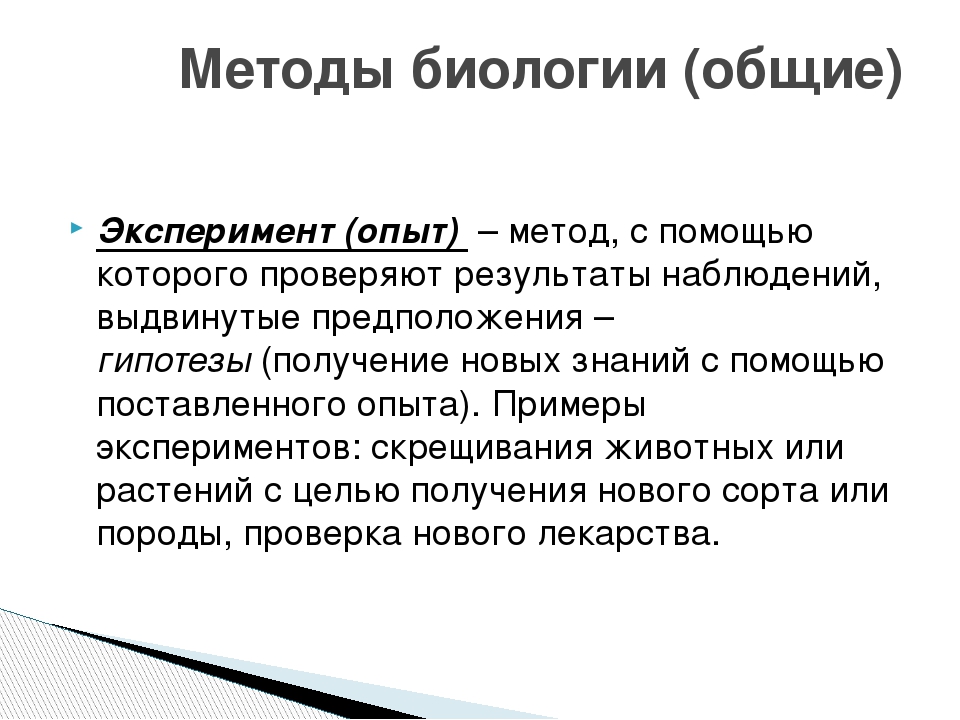 Методы биологии (общие)

Эксперимент (опыт) – метод, с помощью которого проверяют результаты наблюдений, выдвинутые предположения – гипотезы (получение новых знаний с помощью поставленного опыта). Примеры экспериментов: скрещивания животных или растений с целью получения нового сорта или породы, проверка нового лекарства.